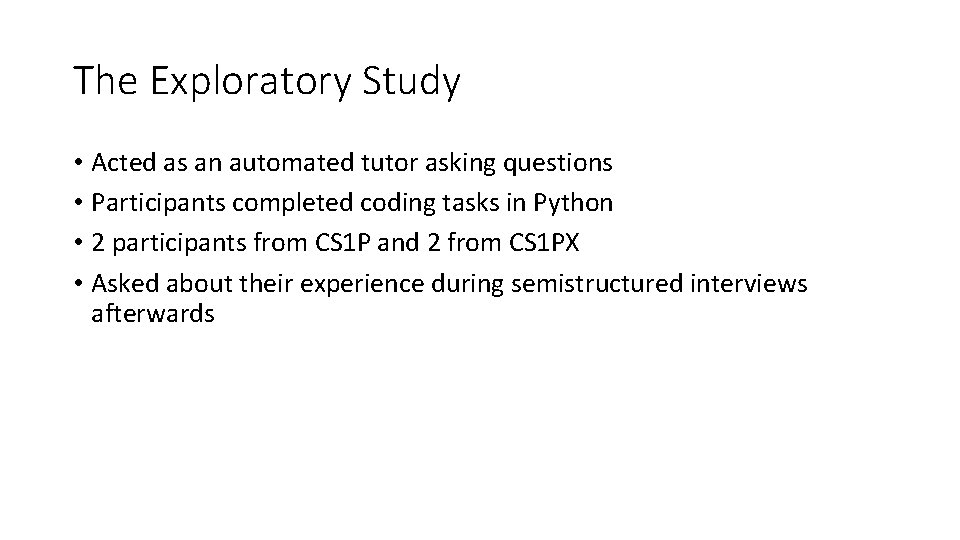 The Exploratory Study

• Acted as an automated tutor asking questions
• Participants completed coding tasks in Python
• 2 participants from CS1P and 2 from CS1PX
• Asked about their experience during semistructured interviews afterwards